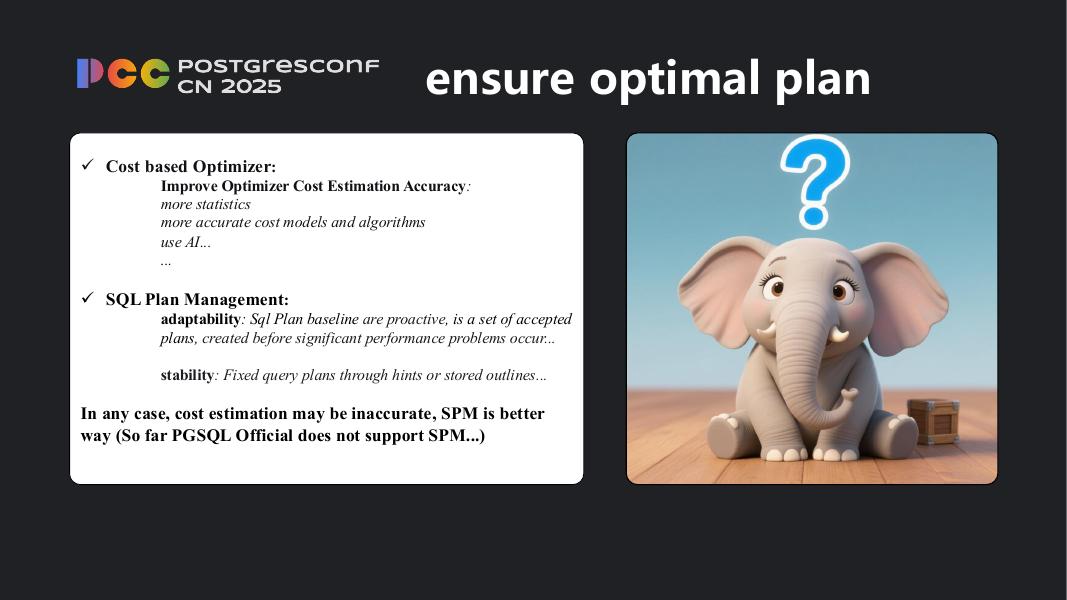 PCC POSTGRESCONF CN 2025

ensure optimal plan

✓ Cost based Optimizer:
Improve Optimizer Cost Estimation Accuracy:
more statistics
more accurate cost models and algorithms
use AI...
...

✓ SQL Plan Management:
adaptability: Sql Plan baseline are proactive, is a set of accepted plans, created before significant performance problems occur...

stability: Fixed query plans through hints or stored outlines...

In any case, cost estimation may be inaccurate, SPM is better way (So far PGSQL Official does not support SPM...)

?